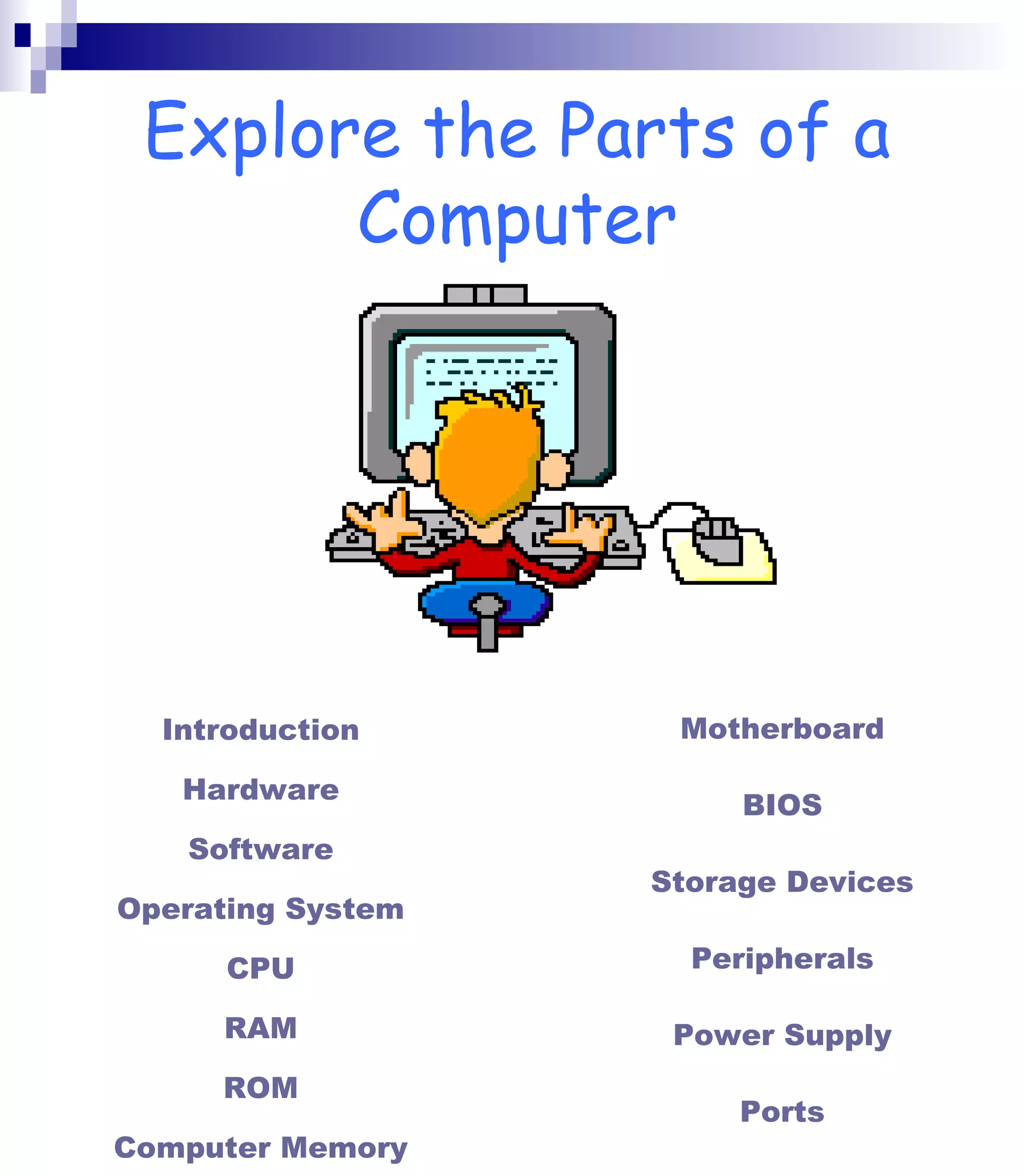 Explore the Parts of a Computer

Introduction

Hardware

Software

Operating System

CPU

RAM

ROM

Computer Memory

Motherboard

BIOS

Storage Devices

Peripherals

Power Supply

Ports